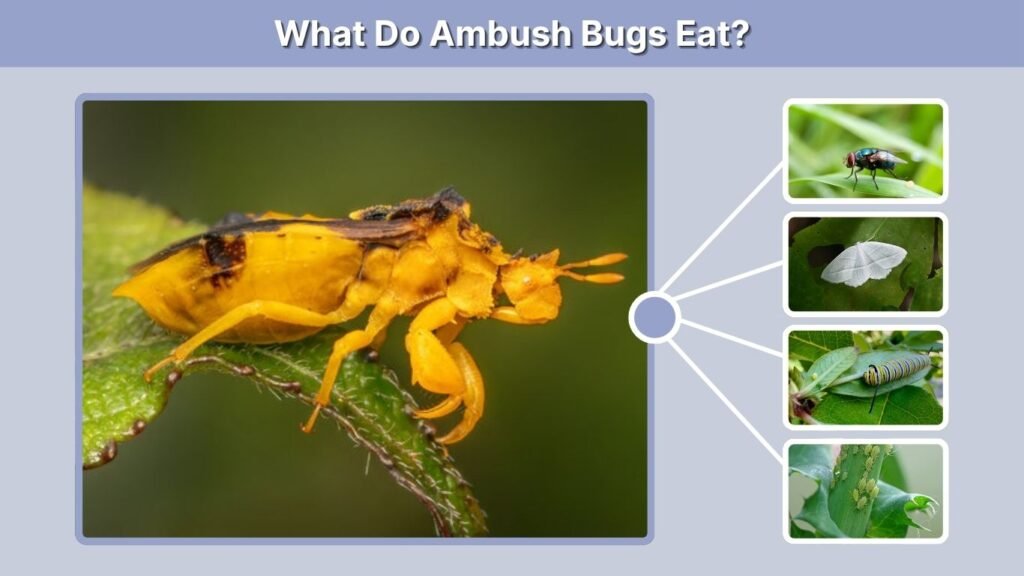 What Do Ambush Bugs Eat?